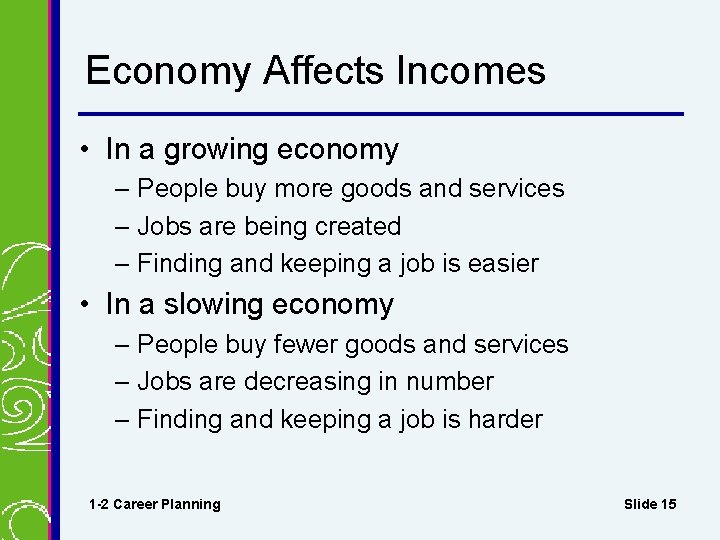 Economy Affects Incomes

• In a growing economy
– People buy more goods and services
– Jobs are being created
– Finding and keeping a job is easier

• In a slowing economy
– People buy fewer goods and services
– Jobs are decreasing in number
– Finding and keeping a job is harder

1-2 Career Planning

Slide 15